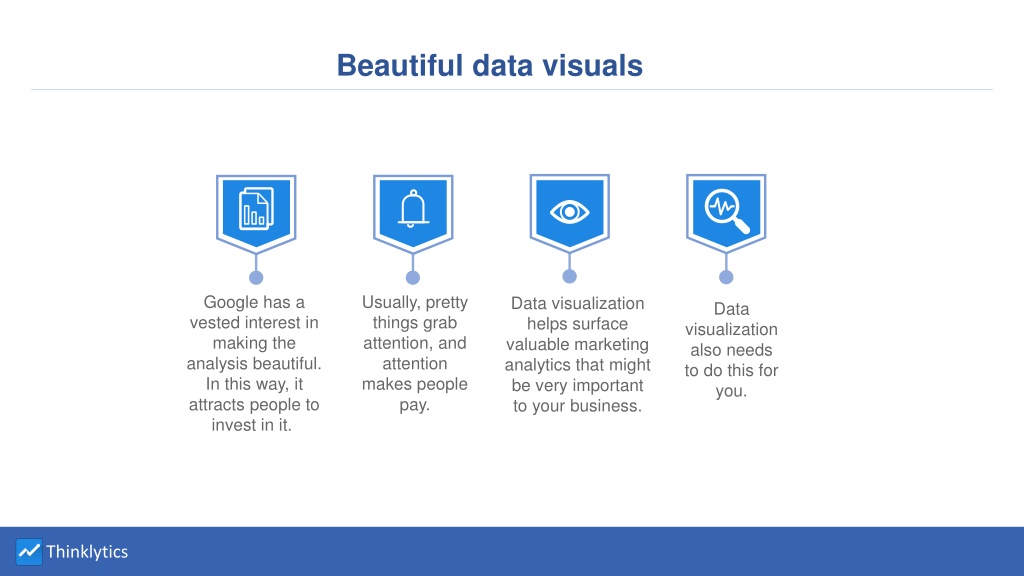 Beautiful data visuals

Google has a vested interest in making the analysis beautiful. In this way, it attracts people to invest in it.

Usually, pretty things grab attention, and attention makes people pay.

Data visualization helps surface valuable marketing analytics that might be very important to your business.

Data visualization also needs to do this for you.

Thinklytics